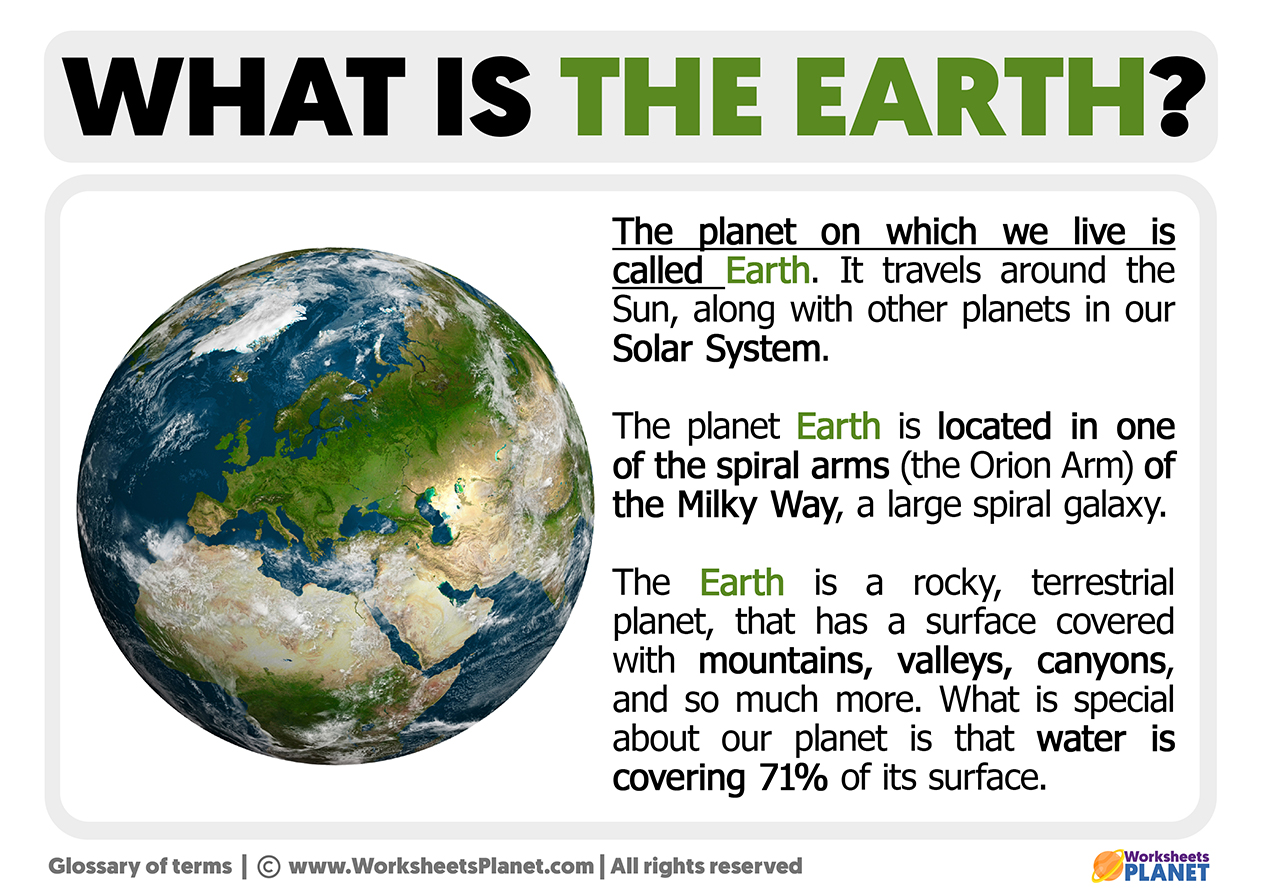 WHAT IS THE EARTH?

The planet on which we live is called Earth. It travels around the Sun, along with other planets in our Solar System.

The planet Earth is located in one of the spiral arms (the Orion Arm) of the Milky Way, a large spiral galaxy.

The Earth is a rocky, terrestrial planet, that has a surface covered with mountains, valleys, canyons, and so much more. What is special about our planet is that water is covering 71% of its surface.

Glossary of terms | © www.WorksheetsPlanet.com | All rights reserved

Worksheets PLANET